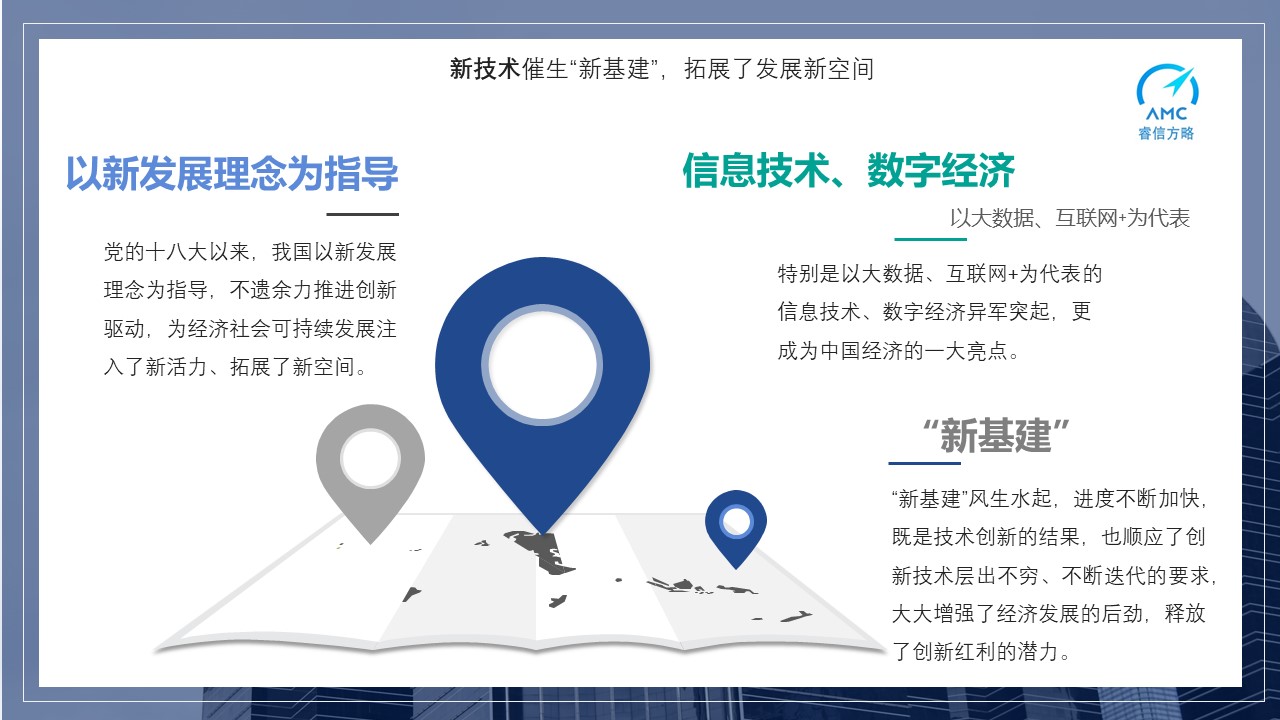 新技术催生“新基建”，拓展了发展新空间

AMC
睿信方略

以新发展理念为指导

党的十八大以来，我国以新发展理念为指导，不遗余力推进创新驱动，为经济社会可持续发展注入了新活力、拓展了新空间。

信息技术、数字经济

以大数据、互联网+为代表

特别是以大数据、互联网+为代表的信息技术、数字经济异军突起，更成为中国经济的一大亮点。

“新基建”

“新基建”风生水起，进度不断加快，既是技术创新的结果，也顺应了创新技术层出不穷、不断迭代的要求，大大增强了经济发展的后劲，释放了创新红利的潜力。